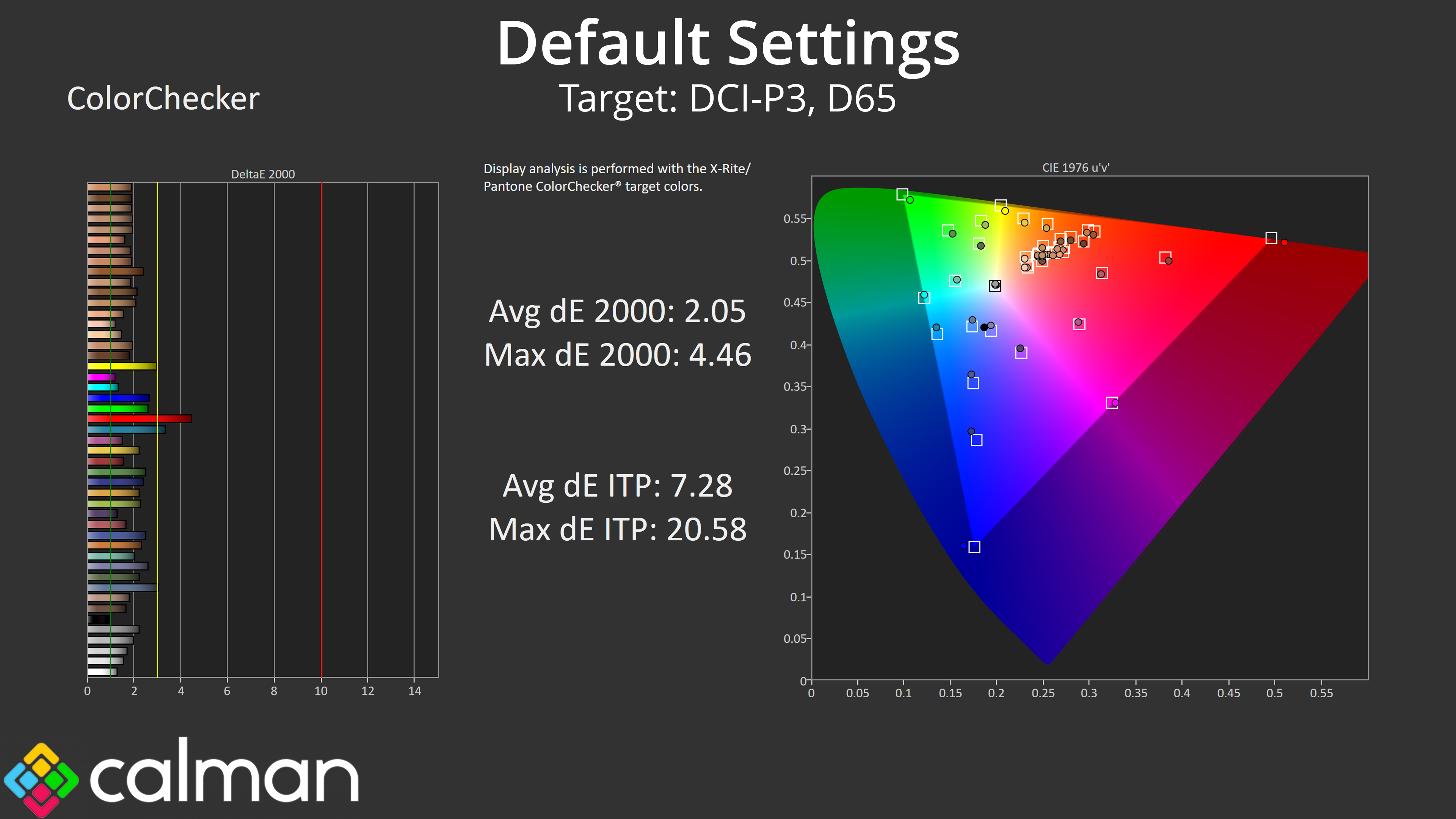 Default Settings

ColorChecker

Target: DCI-P3, D65

DeltaE 2000

0 2 4 6 8 10 12 14

Display analysis is performed with the X-Rite/ Pantone ColorChecker® target colors.

Avg dE 2000: 2.05
Max dE 2000: 4.46

Avg dE ITP: 7.28
Max dE ITP: 20.58

CIE 1976 u'v'

0.55
0.5
0.45
0.4
0.35
0.3
0.25
0.2
0.15
0.1
0.05
0

0 0.05 0.1 0.15 0.2 0.25 0.3 0.35 0.4 0.45 0.5 0.55

calman